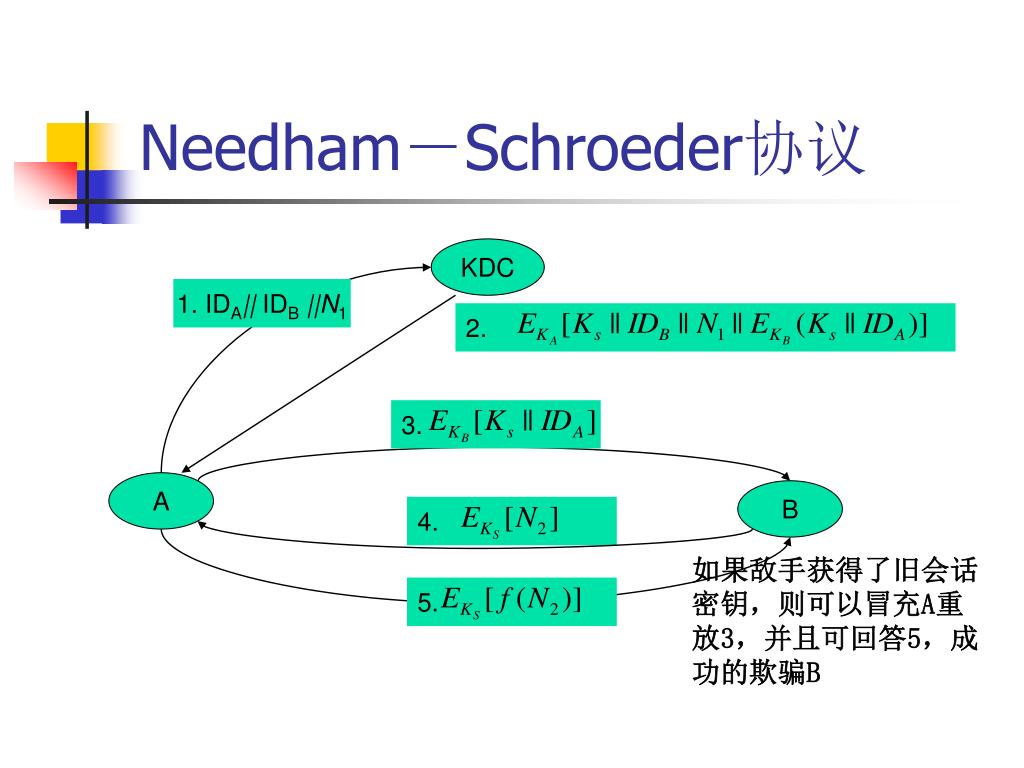 Needham－Schroeder协议

KDC

1. $ID_A // ID_B // N_1$

2. $E_{K_A}[K_s \| ID_B \| N_1 \| E_{K_B}(K_s \| ID_A)]$

3. $E_{K_B}[K_s \| ID_A]$

A

B

4. $E_{K_S}[N_2]$

5. $E_{K_S}[f(N_2)]$

如果敌手获得了旧会话密钥，则可以冒充A重放3，并且可回答5，成功的欺骗B